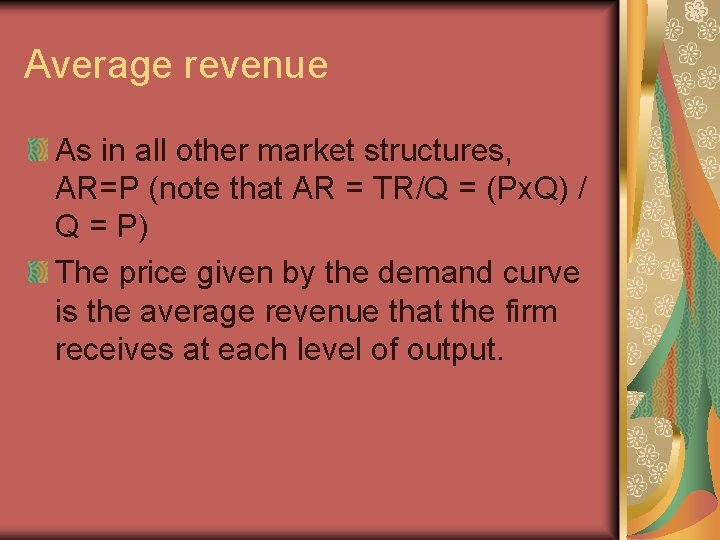 Average revenue

As in all other market structures, AR=P (note that AR = TR/Q = (PxQ) / Q = P)

The price given by the demand curve is the average revenue that the firm receives at each level of output.